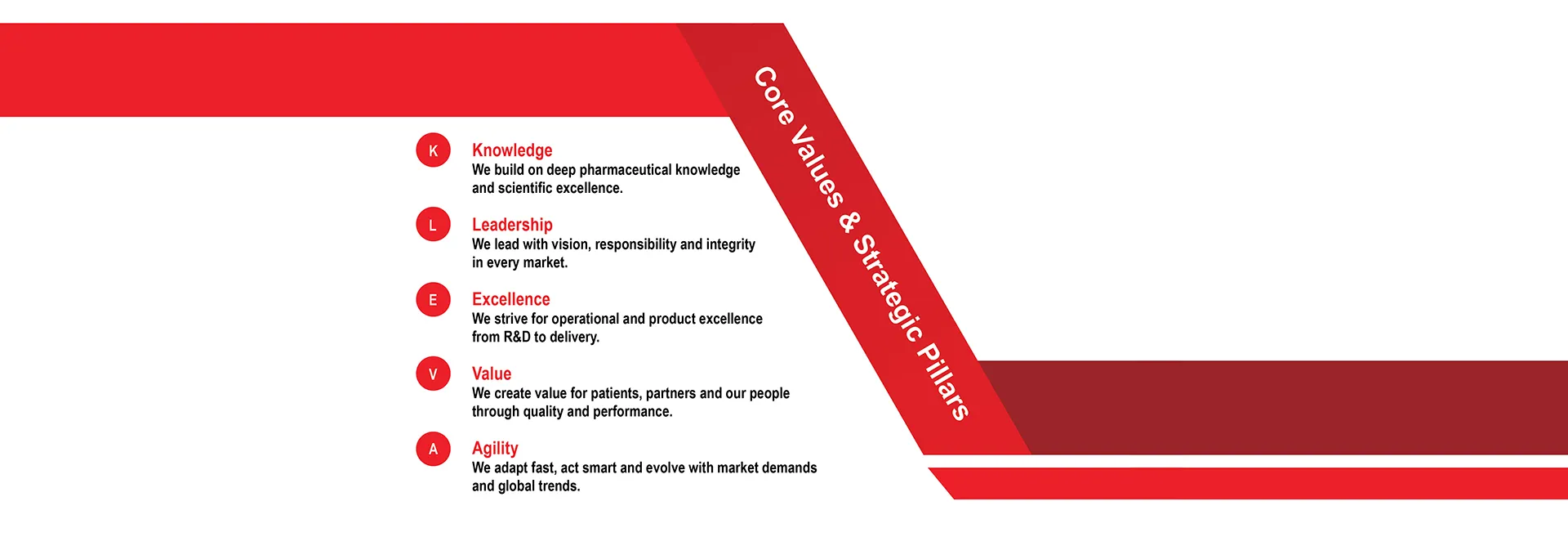 Core Values & Strategic Pillars

K
Knowledge
We build on deep pharmaceutical knowledge and scientific excellence.

L
Leadership
We lead with vision, responsibility and integrity in every market.

E
Excellence
We strive for operational and product excellence from R&D to delivery.

V
Value
We create value for patients, partners and our people through quality and performance.

A
Agility
We adapt fast, act smart and evolve with market demands and global trends.